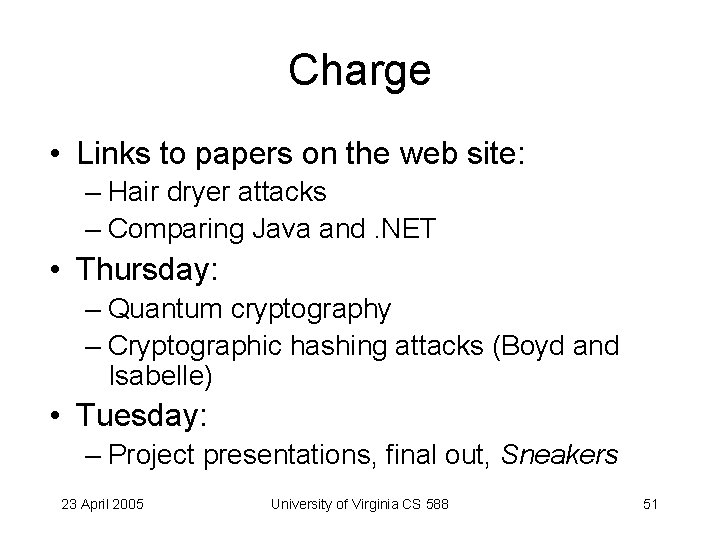 Charge

• Links to papers on the web site:
– Hair dryer attacks
– Comparing Java and .NET

• Thursday:
– Quantum cryptography
– Cryptographic hashing attacks (Boyd and Isabelle)

• Tuesday:
– Project presentations, final out, Sneakers

23 April 2005 University of Virginia CS 588 51